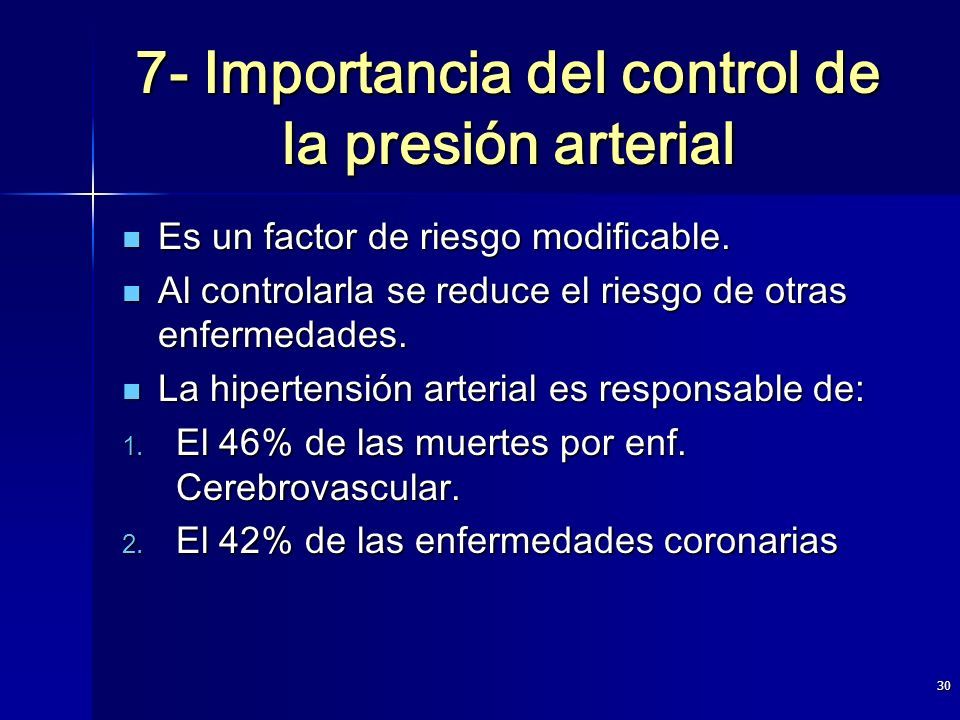 7- Importancia del control de la presión arterial

- Es un factor de riesgo modificable.
- Al controlarla se reduce el riesgo de otras enfermedades.
- La hipertensión arterial es responsable de:

1. El 46% de las muertes por enf. Cerebrovascular.
2. El 42% de las enfermedades coronarias

30